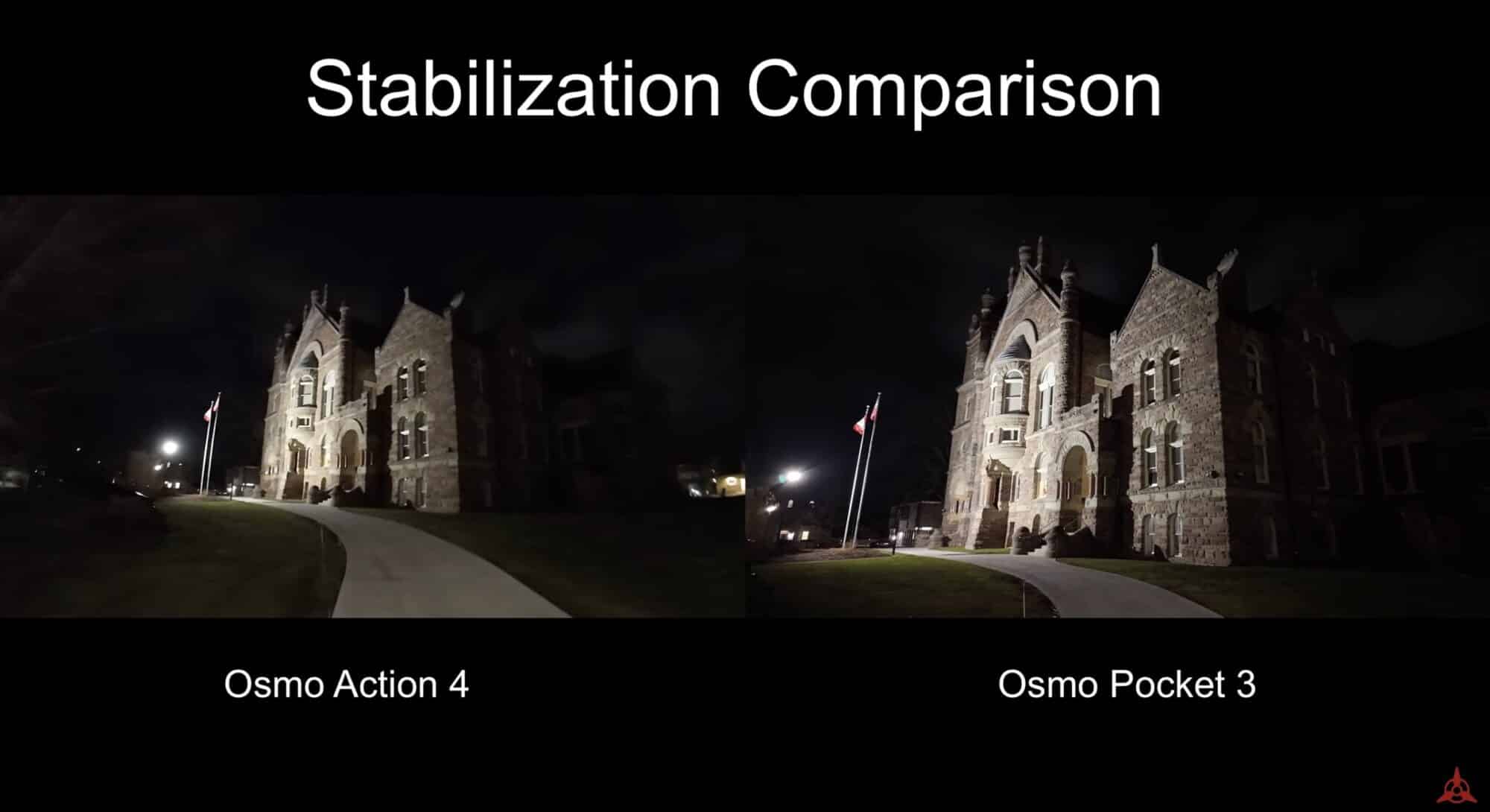 Stabilization Comparison

Osmo Action 4

Osmo Pocket 3